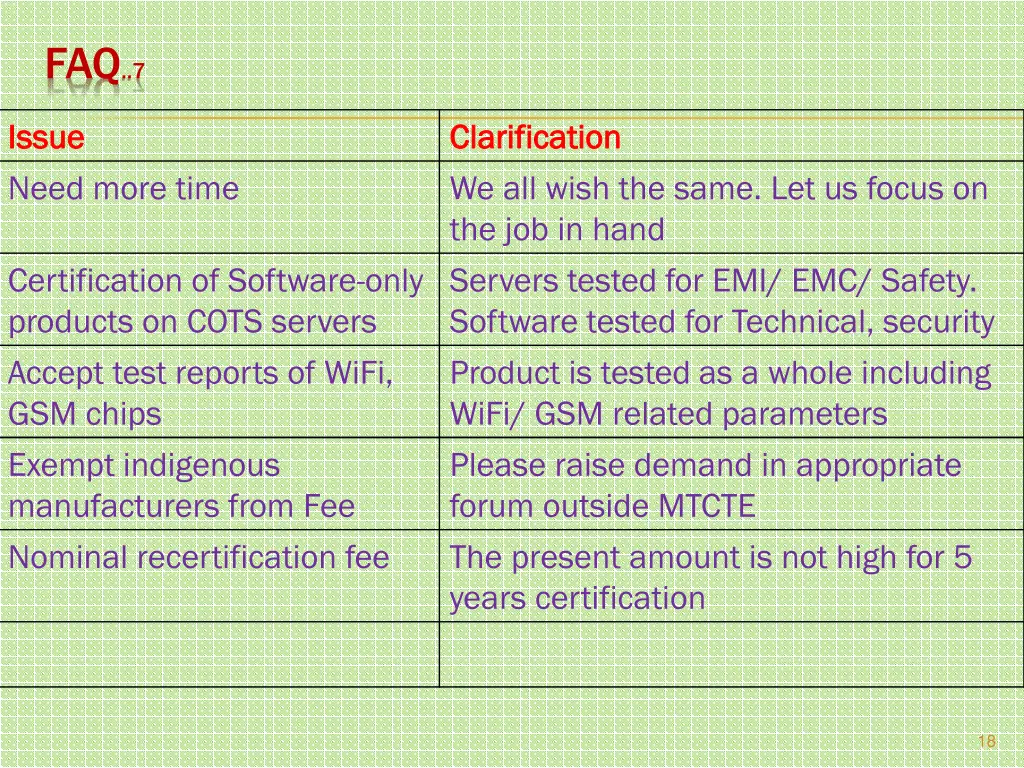 FAQ..7

| Issue | Clarification |
|---|---|
| Need more time | We all wish the same. Let us focus on the job in hand |
| Certification of Software-only products on COTS servers | Servers tested for EMI/ EMC/ Safety. Software tested for Technical, security |
| Accept test reports of WiFi, GSM chips | Product is tested as a whole including WiFi/ GSM related parameters |
| Exempt indigenous manufacturers from Fee | Please raise demand in appropriate forum outside MTCTE |
| Nominal recertification fee | The present amount is not high for 5 years certification |
| | |

18